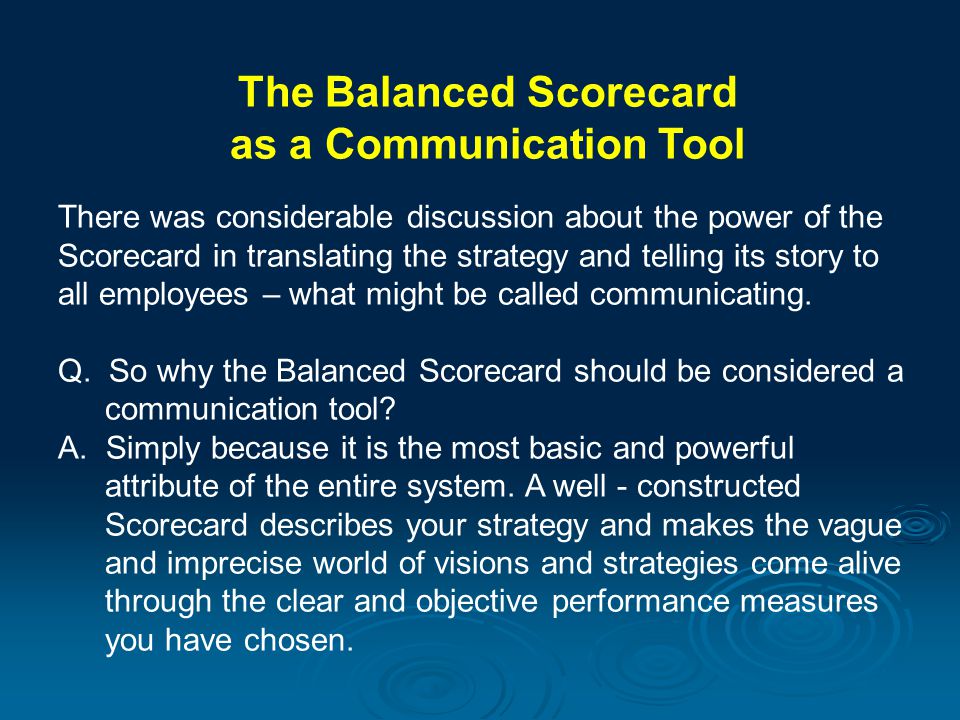 The Balanced Scorecard as a Communication Tool

There was considerable discussion about the power of the Scorecard in translating the strategy and telling its story to all employees – what might be called communicating.

Q. So why the Balanced Scorecard should be considered a communication tool?

A. Simply because it is the most basic and powerful attribute of the entire system. A well - constructed Scorecard describes your strategy and makes the vague and imprecise world of visions and strategies come alive through the clear and objective performance measures you have chosen.